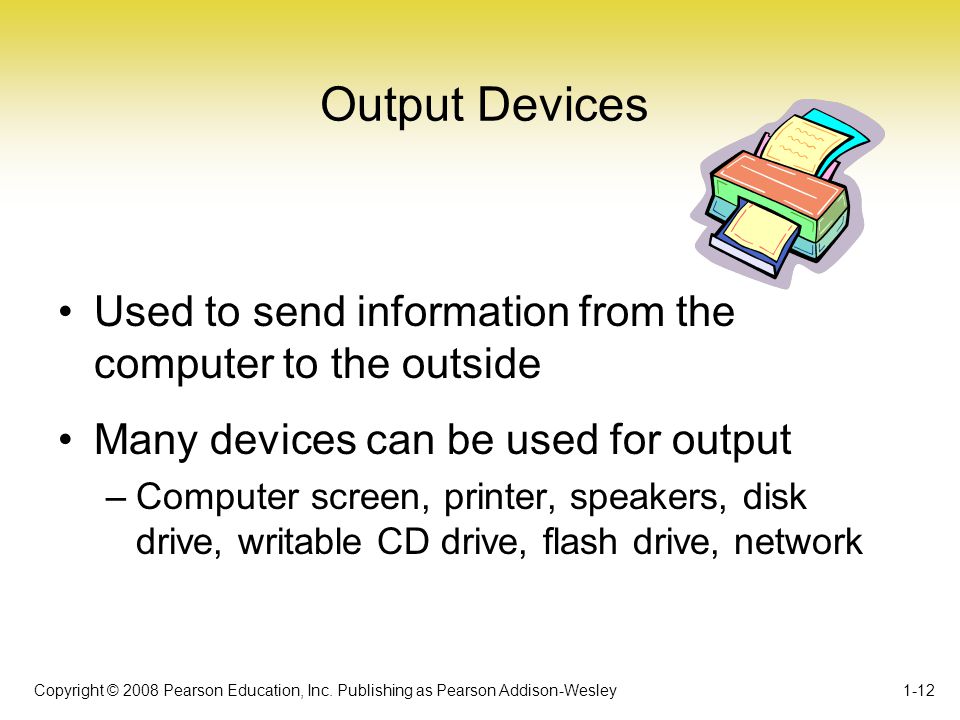 Output Devices

• Used to send information from the computer to the outside

• Many devices can be used for output

– Computer screen, printer, speakers, disk drive, writable CD drive, flash drive, network

Copyright © 2008 Pearson Education, Inc. Publishing as Pearson Addison-Wesley

1-12